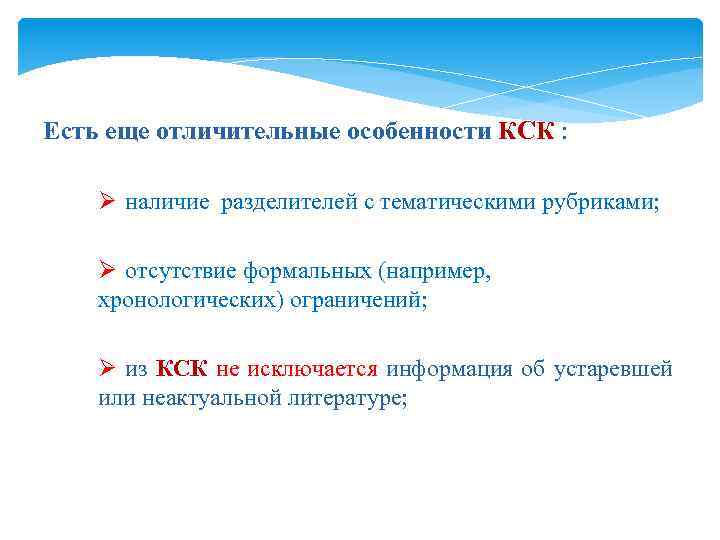 Есть еще отличительные особенности КСК :

➢ наличие разделителей с тематическими рубриками;

➢ отсутствие формальных (например, хронологических) ограничений;

➢ из КСК не исключается информация об устаревшей или неактуальной литературе;